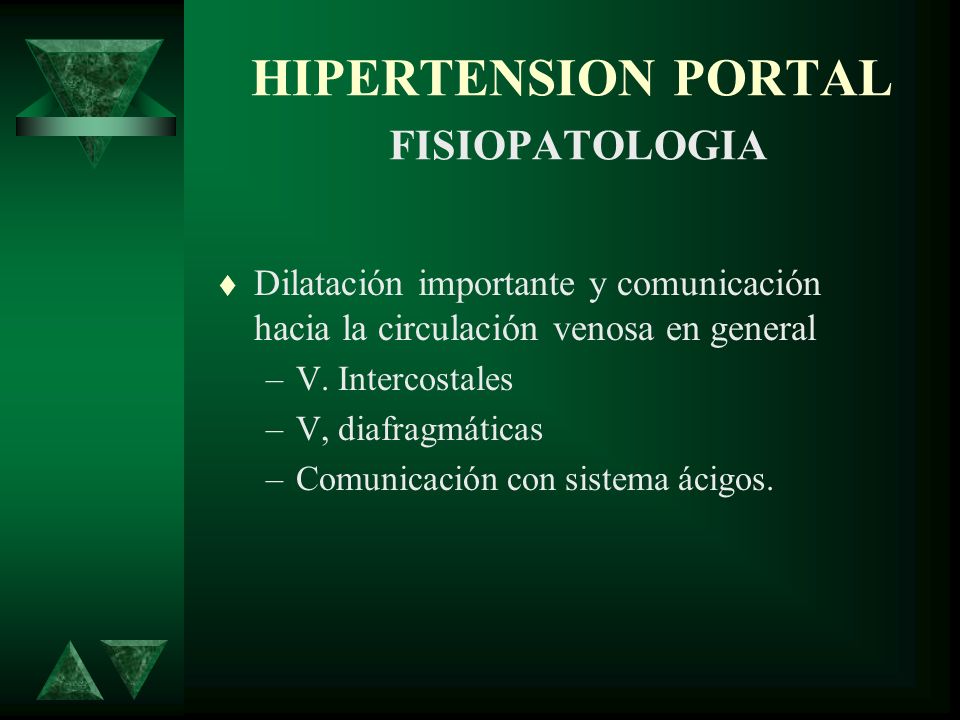 HIPERTENSION PORTAL
FISIOPATOLOGIA

♦ Dilatación importante y comunicación hacia la circulación venosa en general
– V. Intercostales
– V, diafragmáticas
– Comunicación con sistema ácigos.